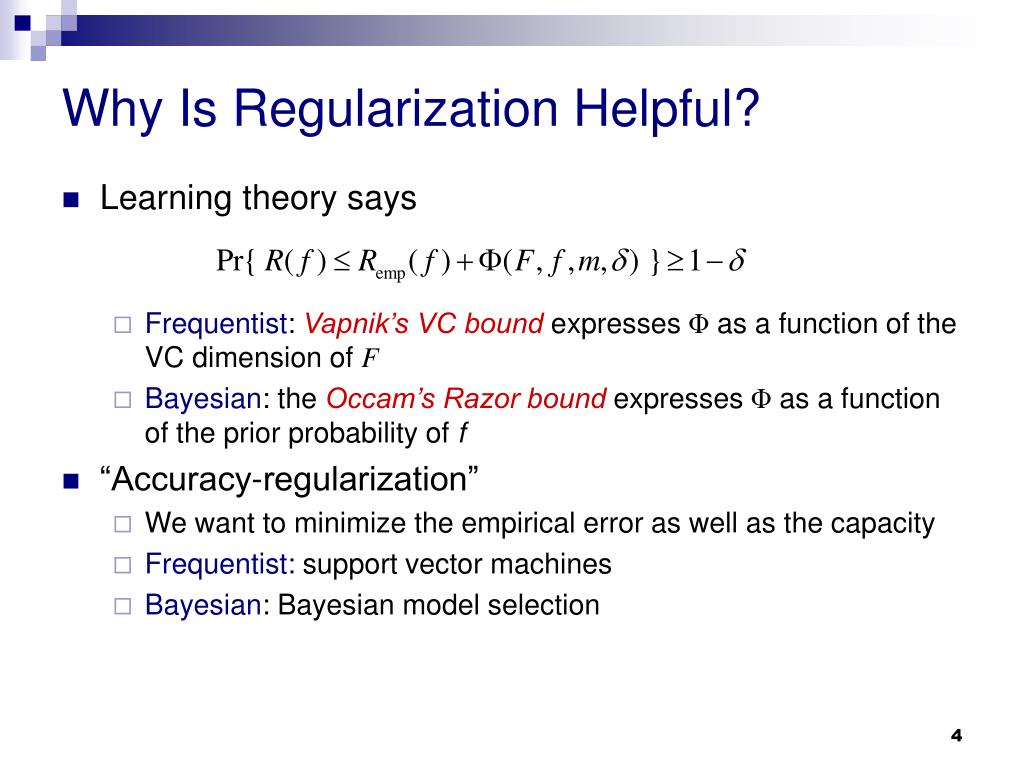 Why Is Regularization Helpful?

Learning theory says

$\Pr\{\ R(f) \leq R_{\text{emp}}(f) + \Phi(F, f, m, \delta)\ \} \geq 1 - \delta$

Frequentist: Vapnik's VC bound expresses $\Phi$ as a function of the VC dimension of $F$

Bayesian: the Occam's Razor bound expresses $\Phi$ as a function of the prior probability of $f$

"Accuracy-regularization"

We want to minimize the empirical error as well as the capacity

Frequentist: support vector machines

Bayesian: Bayesian model selection

4